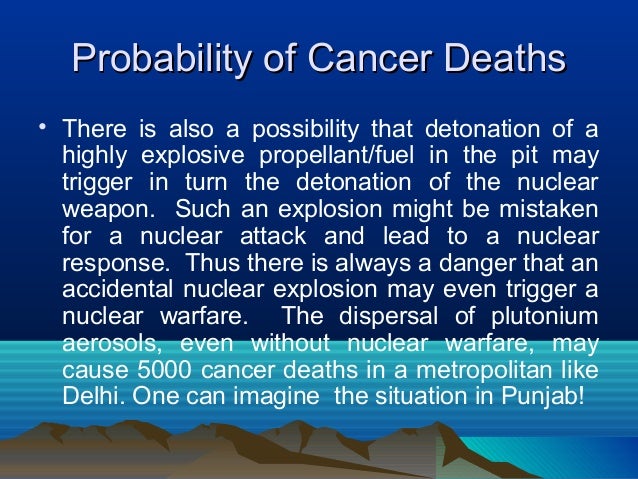 Probability of Cancer Deaths

• There is also a possibility that detonation of a highly explosive propellant/fuel in the pit may trigger in turn the detonation of the nuclear weapon. Such an explosion might be mistaken for a nuclear attack and lead to a nuclear response. Thus there is always a danger that an accidental nuclear explosion may even trigger a nuclear warfare. The dispersal of plutonium aerosols, even without nuclear warfare, may cause 5000 cancer deaths in a metropolitan like Delhi. One can imagine the situation in Punjab!